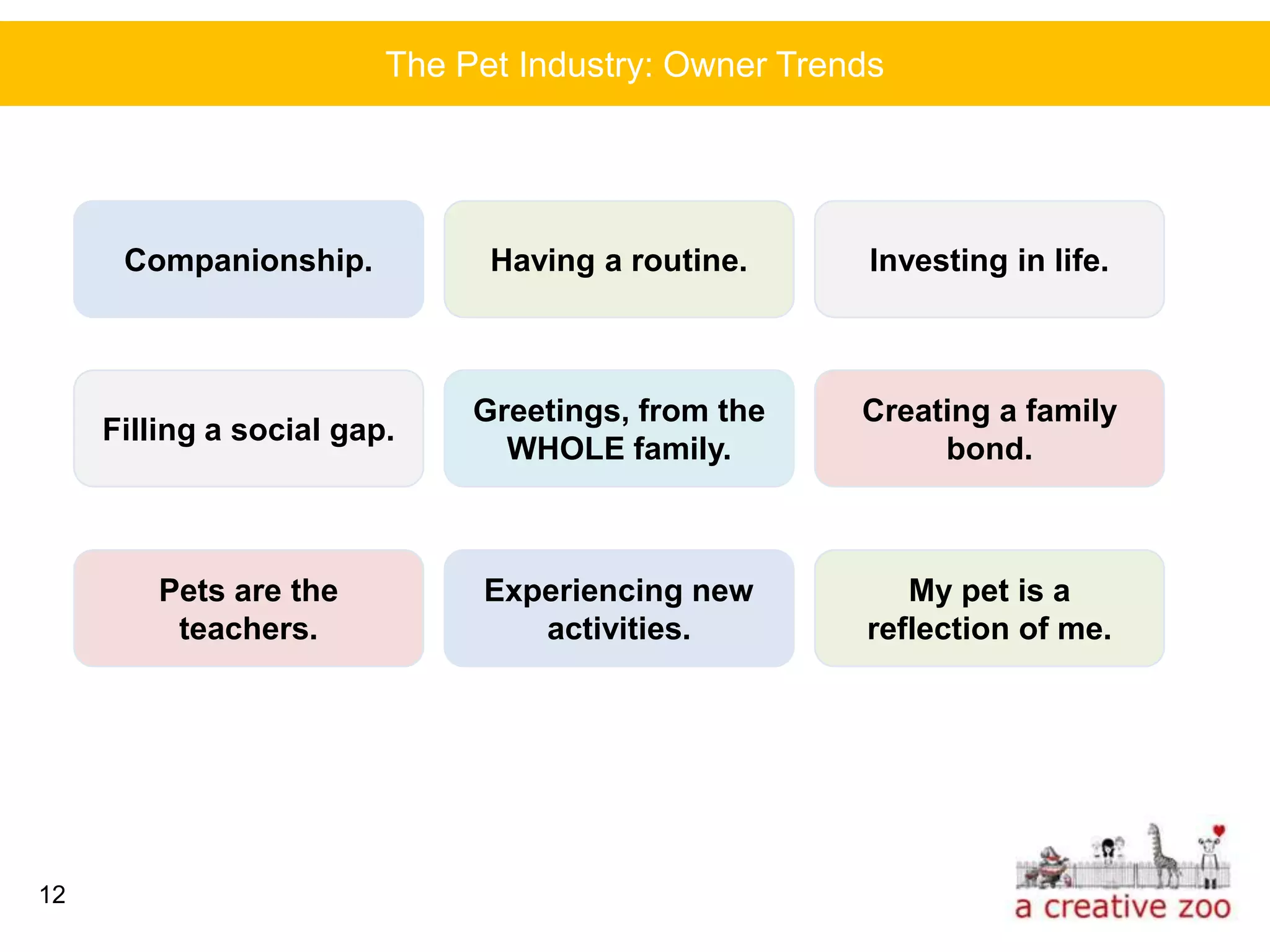 The Pet Industry: Owner Trends

Companionship.

Having a routine.

Investing in life.

Filling a social gap.

Greetings, from the WHOLE family.

Creating a family bond.

Pets are the teachers.

Experiencing new activities.

My pet is a reflection of me.

12

a creative zoo